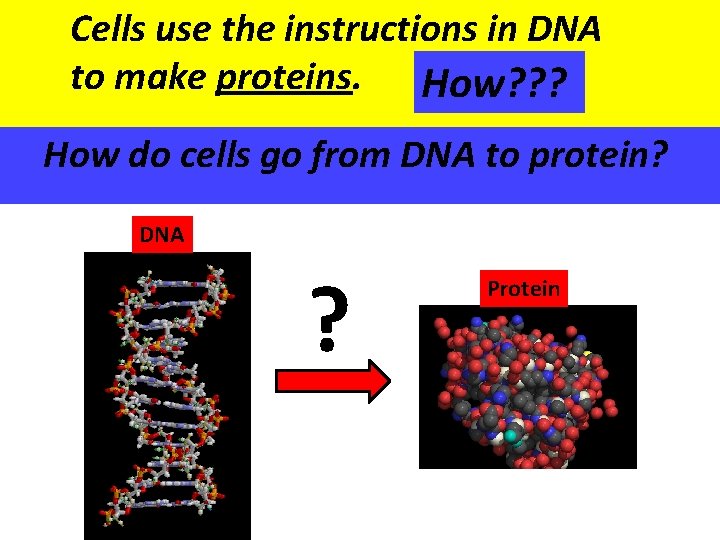 Cells use the instructions in DNA to make proteins.

How???

How do cells go from DNA to protein?

DNA

?

Protein